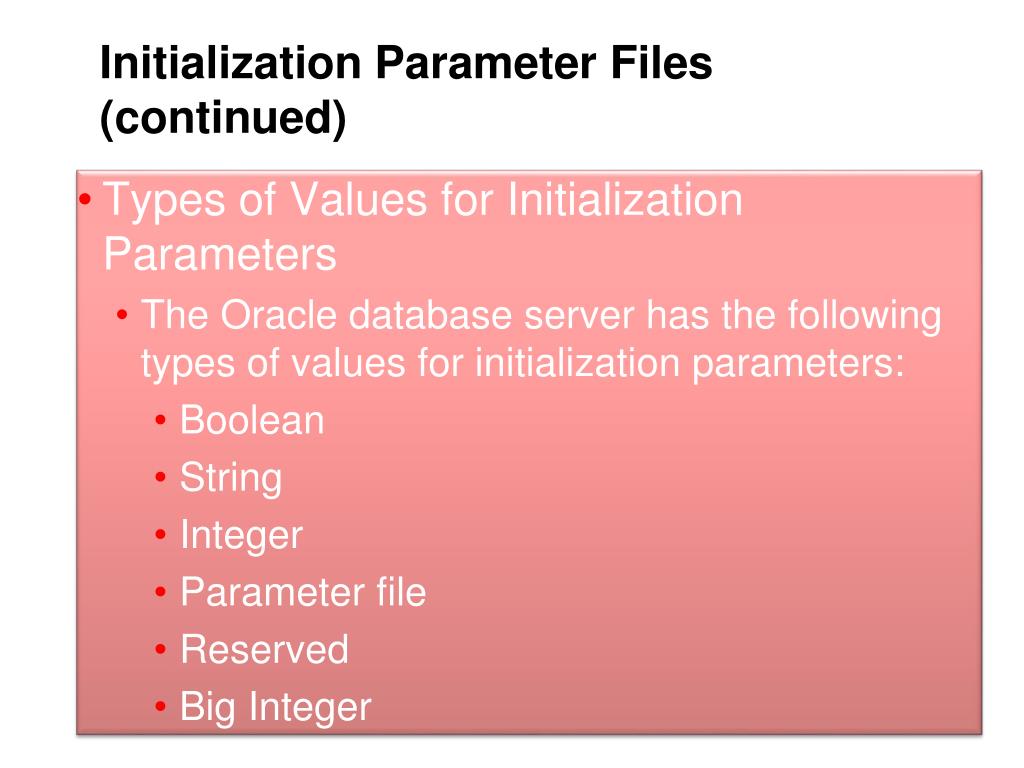 Initialization Parameter Files (continued)

• Types of Values for Initialization Parameters
  • The Oracle database server has the following types of values for initialization parameters:
    • Boolean
    • String
    • Integer
    • Parameter file
    • Reserved
    • Big Integer